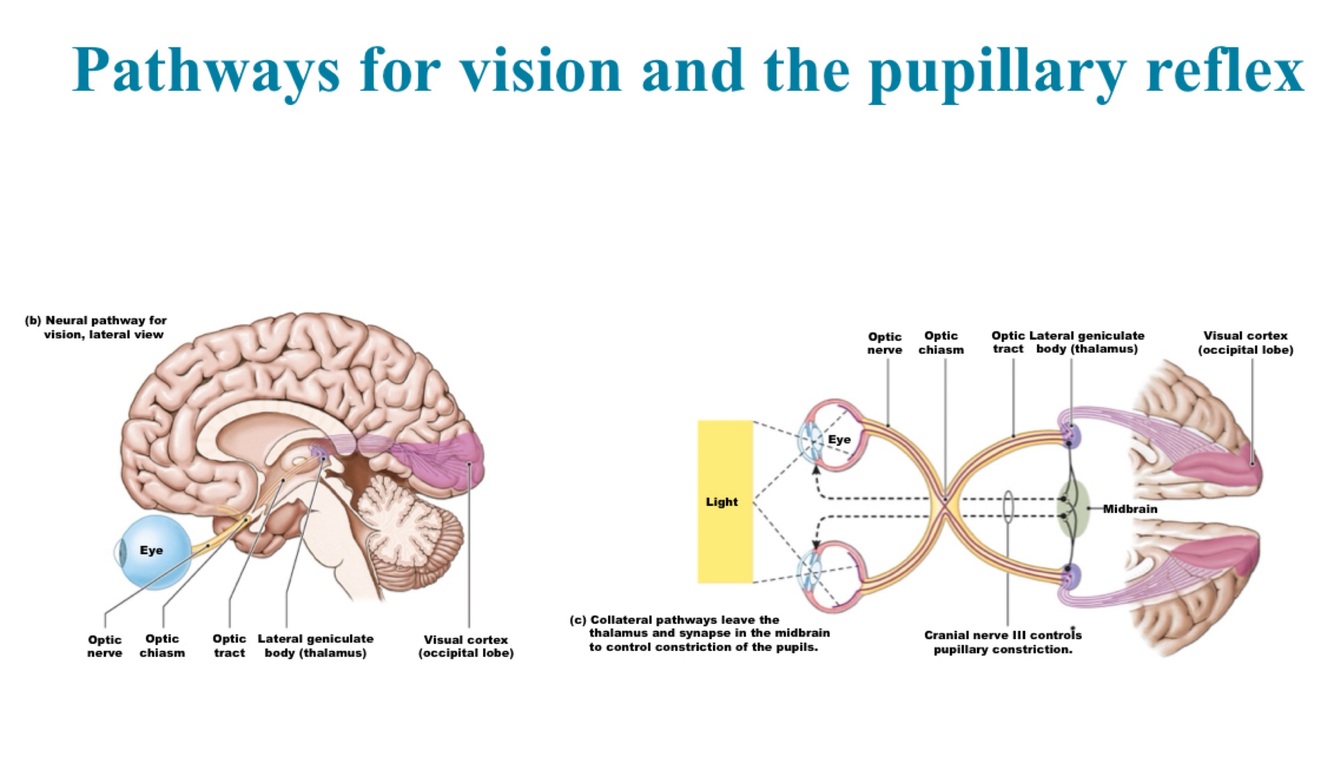 Pathways for vision and the pupillary reflex

(b) Neural pathway for vision, lateral view

Eye

Optic nerve

Optic chiasm

Optic tract

Lateral geniculate body (thalamus)

Visual cortex (occipital lobe)

Optic nerve

Optic chiasm

Optic tract

Lateral geniculate body (thalamus)

Visual cortex (occipital lobe)

Eye

Light

Midbrain

(c) Collateral pathways leave the thalamus and synapse in the midbrain to control constriction of the pupils.

Cranial nerve III controls pupillary constriction.